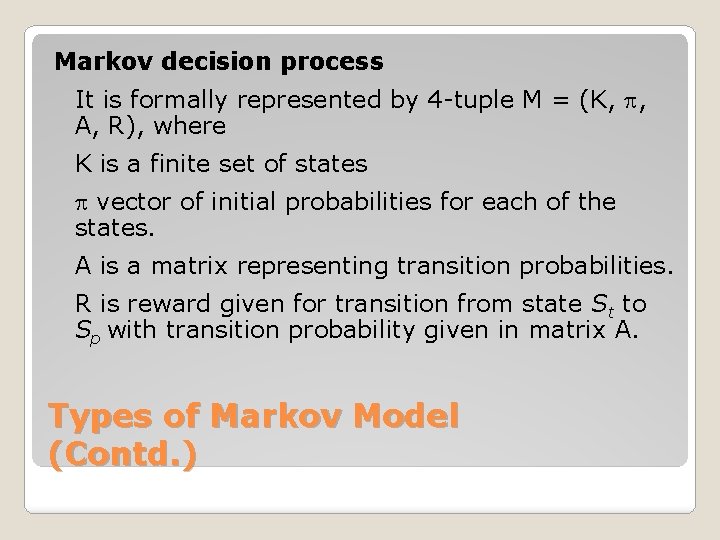 Markov decision process

It is formally represented by 4-tuple M = (K, $\pi$, A, R), where

K is a finite set of states

$\pi$ vector of initial probabilities for each of the states.

A is a matrix representing transition probabilities.

R is reward given for transition from state $S_t$ to $S_p$ with transition probability given in matrix A.

Types of Markov Model (Contd.)